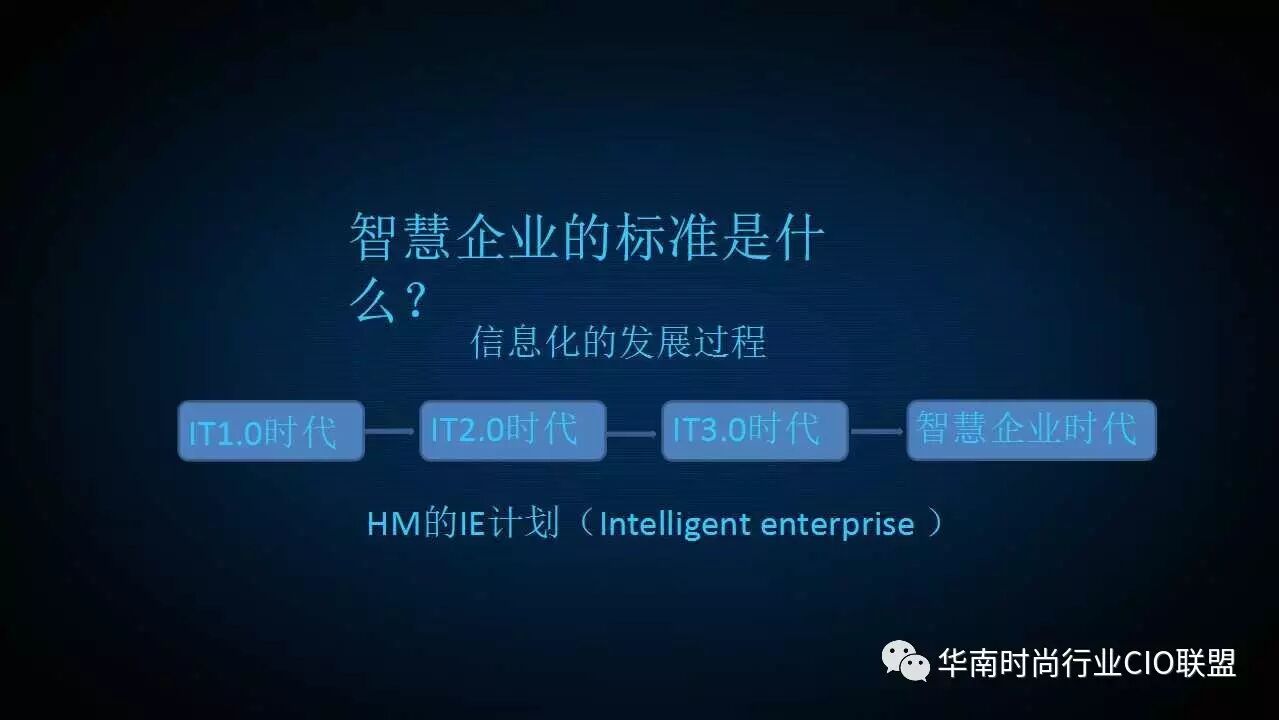 智慧企业的标准是什么？

信息化的发展过程

IT1.0时代

IT2.0时代

IT3.0时代

智慧企业时代

HM的IE计划（Intelligent enterprise ）

华南时尚行业CIO联盟